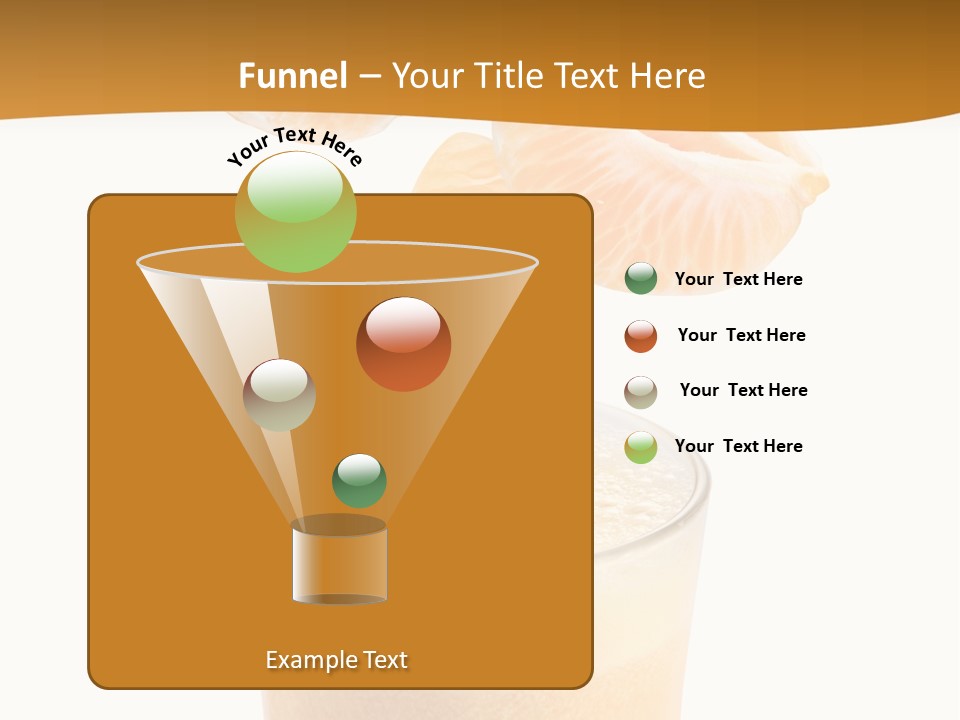 Funnel – Your Title Text Here

Your Text Here

Your Text Here

Your Text Here

Your Text Here

Your Text Here

Example Text